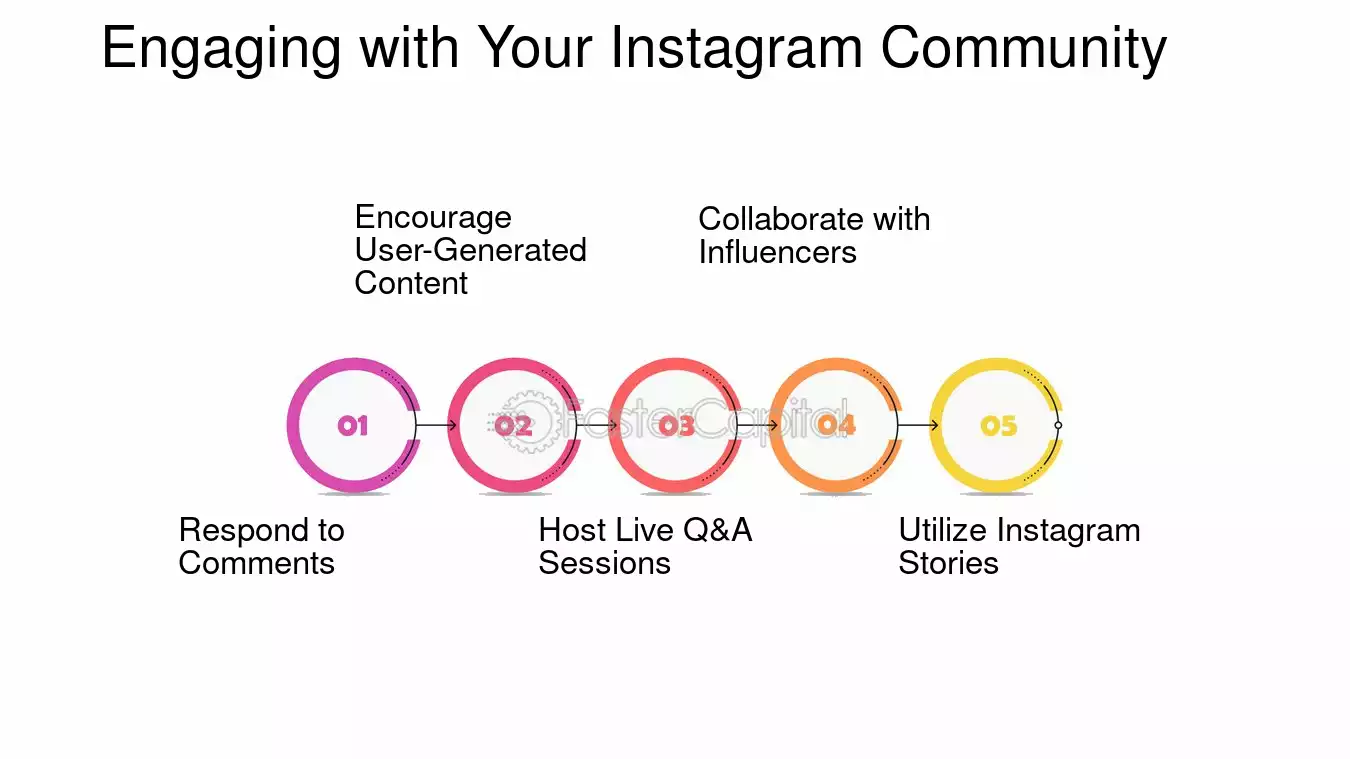 Engaging with Your Instagram Community

Encourage User-Generated Content

Collaborate with Influencers

01

02

03

04

05

FasterCapital

Respond to Comments

Host Live Q&A Sessions

Utilize Instagram Stories